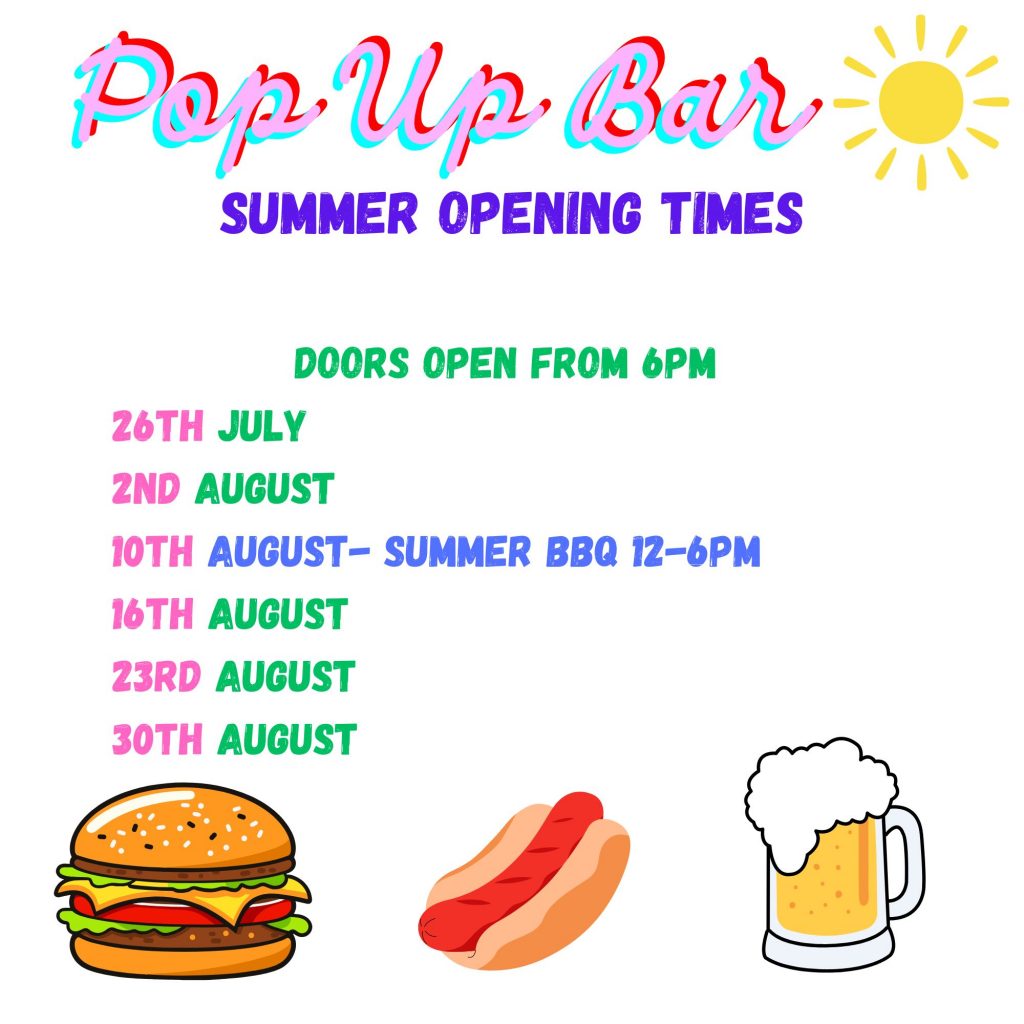 Pop Up Bar

SUMMER OPENING TIMES

DOORS OPEN FROM 6PM

26TH JULY

2ND AUGUST

10TH AUGUST- SUMMER BBQ 12-6PM

16TH AUGUST

23RD AUGUST

30TH AUGUST